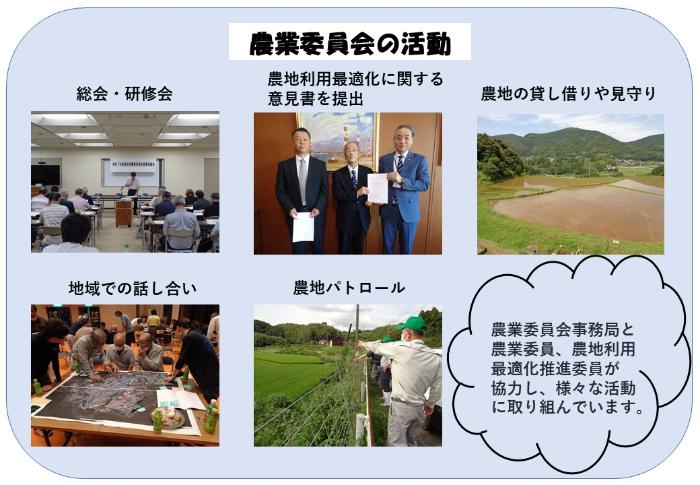 農業委員会の活動

総会・研修会

農地利用最適化に関する意見書を提出

農地の貸し借りや見守り

地域での話し合い

農地パトロール

農業委員会事務局と農業委員、農地利用最適化推進委員が協力し、様々な活動に取り組んでいます。